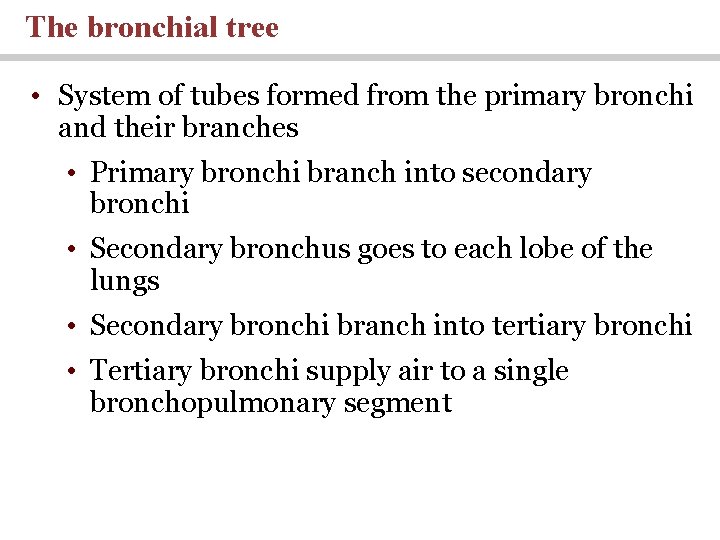 The bronchial tree

• System of tubes formed from the primary bronchi and their branches

• Primary bronchi branch into secondary bronchi

• Secondary bronchus goes to each lobe of the lungs

• Secondary bronchi branch into tertiary bronchi

• Tertiary bronchi supply air to a single bronchopulmonary segment